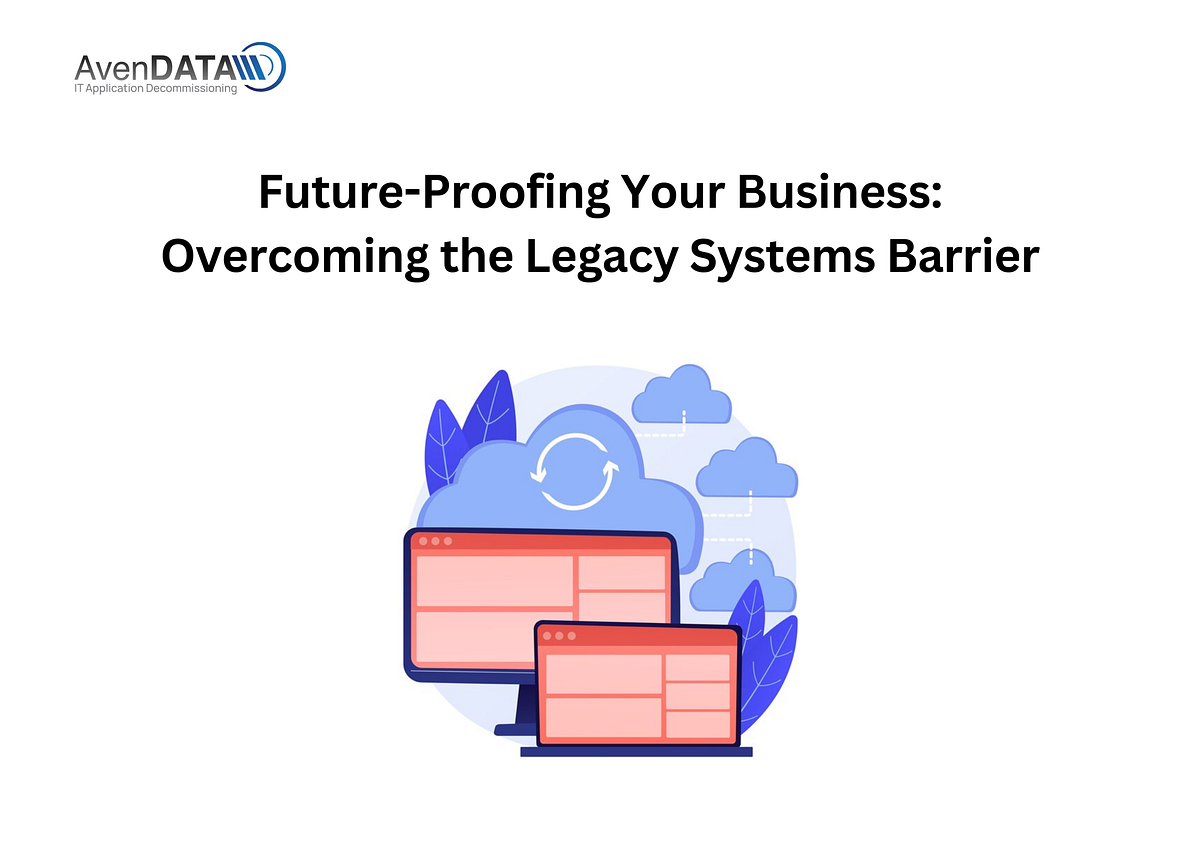 AvenDATA
IT Application Decommissioning

Future-Proofing Your Business:
Overcoming the Legacy Systems Barrier